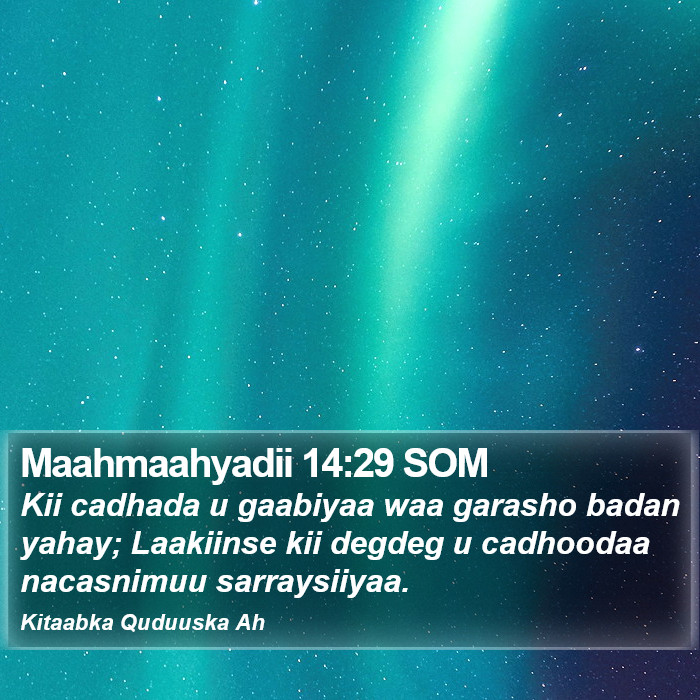 Maahmaahyadii 14:29 SOM
Kii cadhada u gaabiyaa waa garasho badan yahay; Laakiinse kii degdeg u cadhoodaa nacasnimuu sarraysiiyaa.

Kitaabka Quduuska Ah